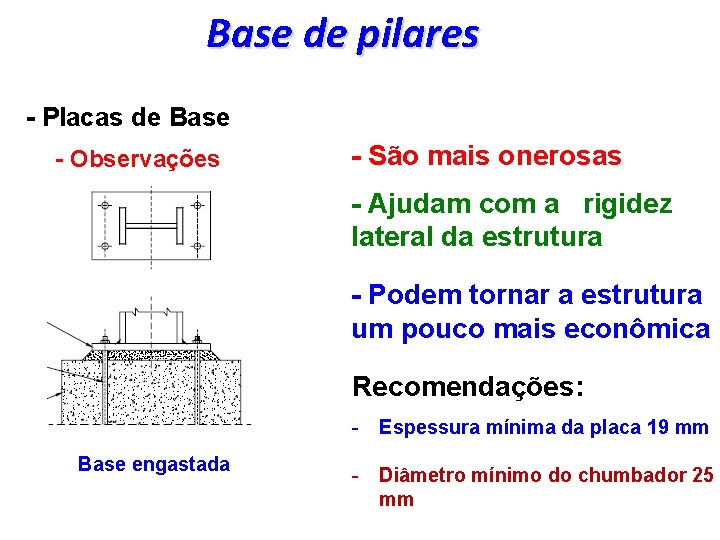 Base de pilares

- Placas de Base

- Observações

Base engastada

- São mais onerosas

- Ajudam com a rigidez lateral da estrutura

- Podem tornar a estrutura um pouco mais econômica

Recomendações:

- Espessura mínima da placa 19 mm

- Diâmetro mínimo do chumbador 25 mm